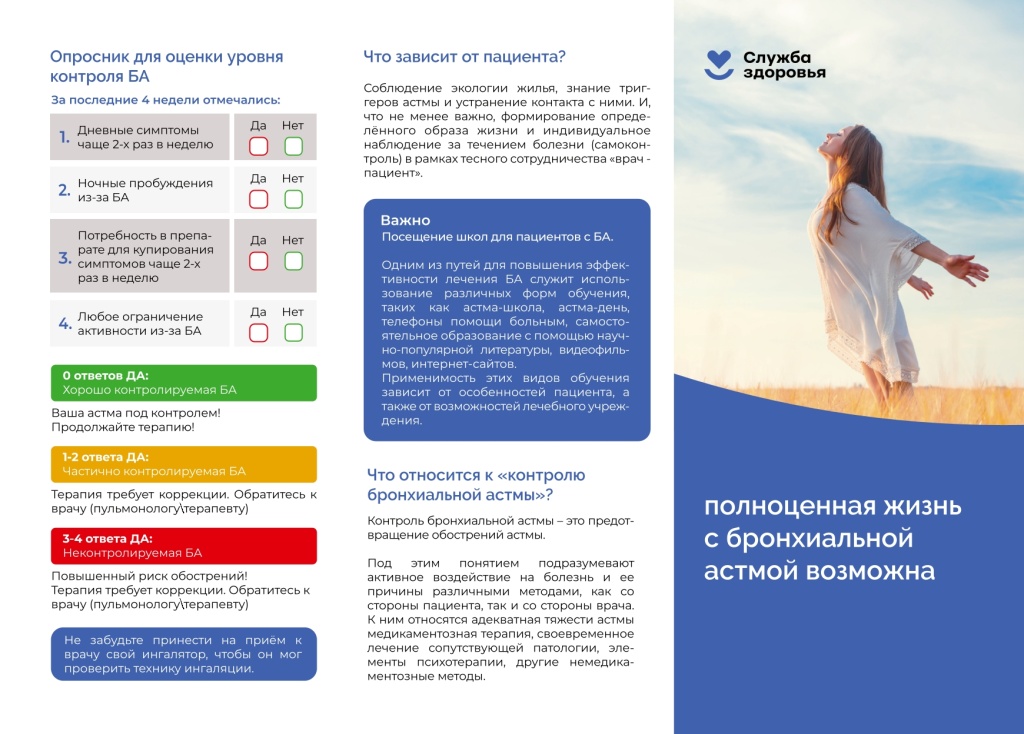 Опросник для оценки уровня контроля БА

За последние 4 недели отмечались:

| | | |
|---|---|---|
| 1. Дневные симптомы чаще 2-х раз в неделю | Да | Нет |
| 2. Ночные пробуждения из-за БА | Да | Нет |
| 3. Потребность в препарате для купирования симптомов чаще 2-х раз в неделю | Да | Нет |
| 4. Любое ограничение активности из-за БА | Да | Нет |

0 ответов ДА:
Хорошо контролируемая БА

Ваша астма под контролем! Продолжайте терапию!

1-2 ответа ДА:
Частично контролируемая БА

Терапия требует коррекции. Обратитесь к врачу (пульмонологу\терапевту)

3-4 ответа ДА:
Неконтролируемая БА

Повышенный риск обострений!
Терапия требует коррекции. Обратитесь к врачу (пульмонологу\терапевту)

Не забудьте принести на приём к врачу свой ингалятор, чтобы он мог проверить технику ингаляции.

Что зависит от пациента?

Соблюдение экологии жилья, знание триггеров астмы и устранение контакта с ними. И, что не менее важно, формирование определённого образа жизни и индивидуальное наблюдение за течением болезни (самоконтроль) в рамках тесного сотрудничества «врач - пациент».

Важно
Посещение школ для пациентов с БА.

Одним из путей для повышения эффективности лечения БА служит использование различных форм обучения, таких как астма-школа, астма-день, телефоны помощи больным, самостоятельное образование с помощью научно-популярной литературы, видеофильмов, интернет-сайтов.
Применимость этих видов обучения зависит от особенностей пациента, а также от возможностей лечебного учреждения.

Что относится к «контролю бронхиальной астмы»?

Контроль бронхиальной астмы – это предотвращение обострений астмы.

Под этим понятием подразумевают активное воздействие на болезнь и ее причины различными методами, как со стороны пациента, так и со стороны врача. К ним относятся адекватная тяжести астмы медикаментозная терапия, своевременное лечение сопутствующей патологии, элементы психотерапии, другие немедикаментозные методы.

Служба здоровья

полноценная жизнь с бронхиальной астмой возможна